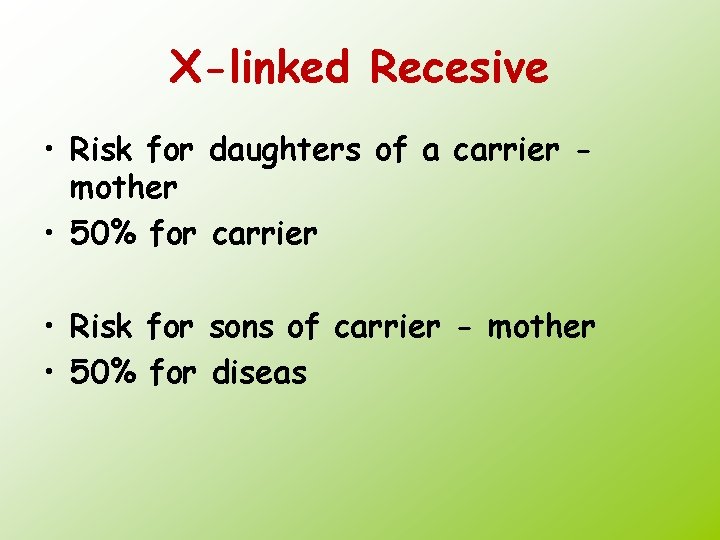 X-linked Recesive

• Risk for daughters of a carrier - mother
• 50% for carrier

• Risk for sons of carrier - mother
• 50% for diseas